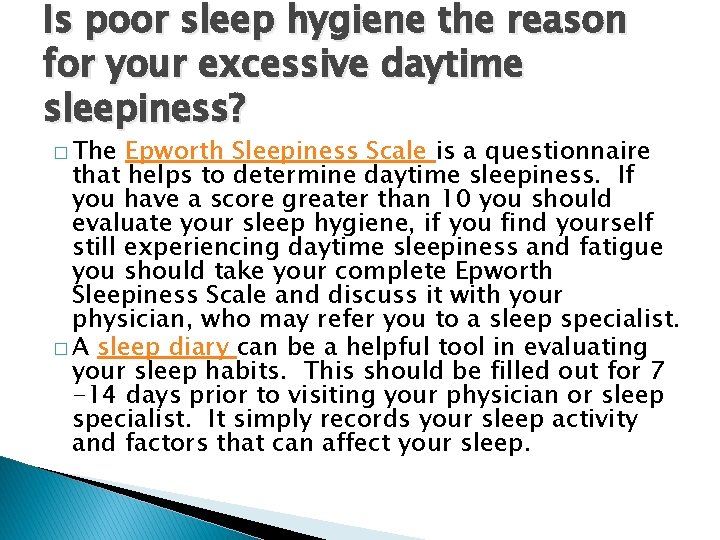 Is poor sleep hygiene the reason for your excessive daytime sleepiness?

□ The Epworth Sleepiness Scale is a questionnaire that helps to determine daytime sleepiness. If you have a score greater than 10 you should evaluate your sleep hygiene, if you find yourself still experiencing daytime sleepiness and fatigue you should take your complete Epworth Sleepiness Scale and discuss it with your physician, who may refer you to a sleep specialist.

□ A sleep diary can be a helpful tool in evaluating your sleep habits. This should be filled out for 7 -14 days prior to visiting your physician or sleep specialist. It simply records your sleep activity and factors that can affect your sleep.